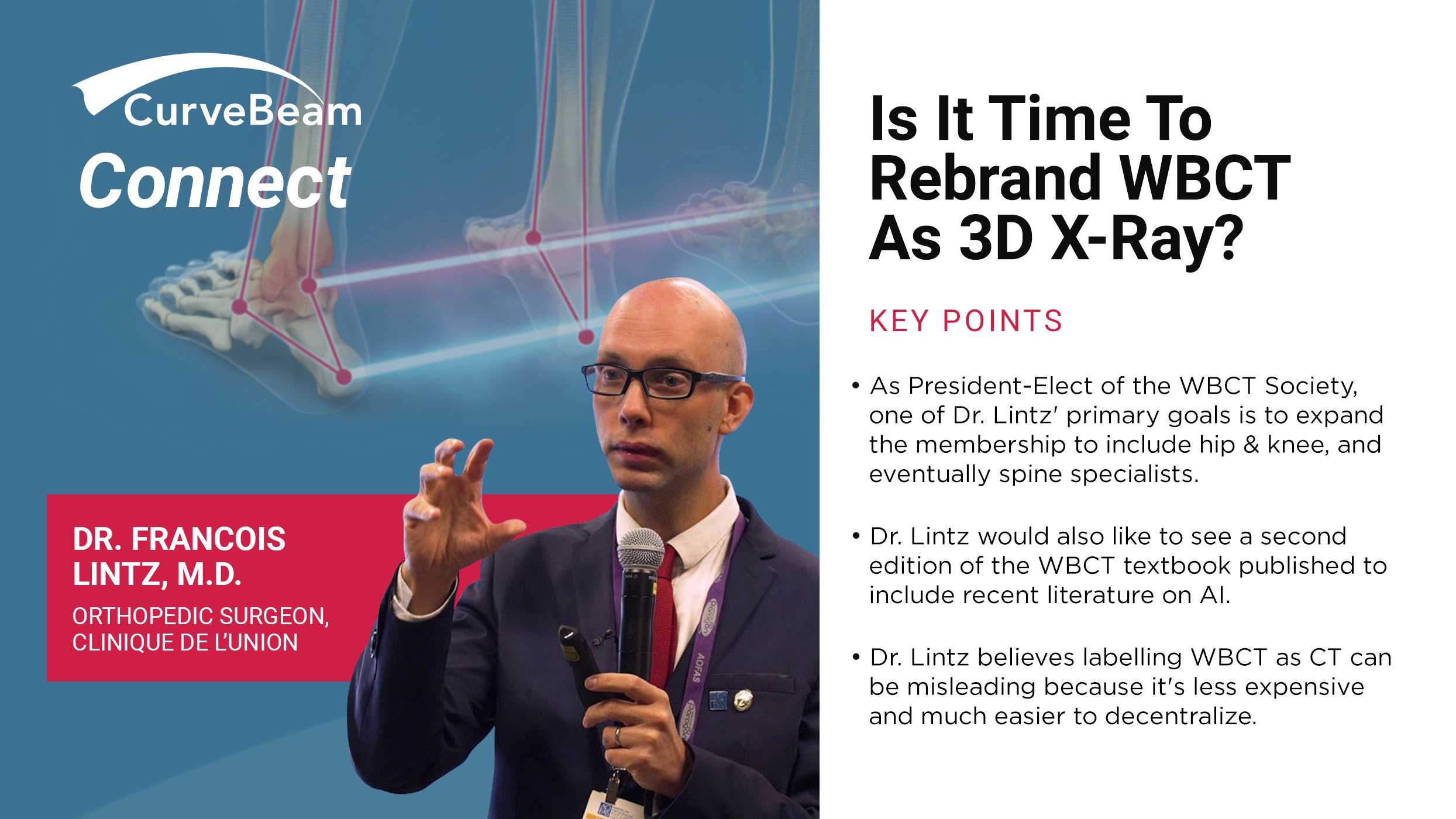 CurveBeam
Connect

DR. FRANCOIS LINTZ, M.D.
ORTHOPEDIC SURGEON, CLINIQUE DE L'UNION

AOFAS

Is It Time To Rebrand WBCT As 3D X-Ray?

KEY POINTS

• As President-Elect of the WBCT Society, one of Dr. Lintz' primary goals is to expand the membership to include hip & knee, and eventually spine specialists.

• Dr. Lintz would also like to see a second edition of the WBCT textbook published to include recent literature on AI.

• Dr. Lintz believes labelling WBCT as CT can be misleading because it's less expensive and much easier to decentralize.